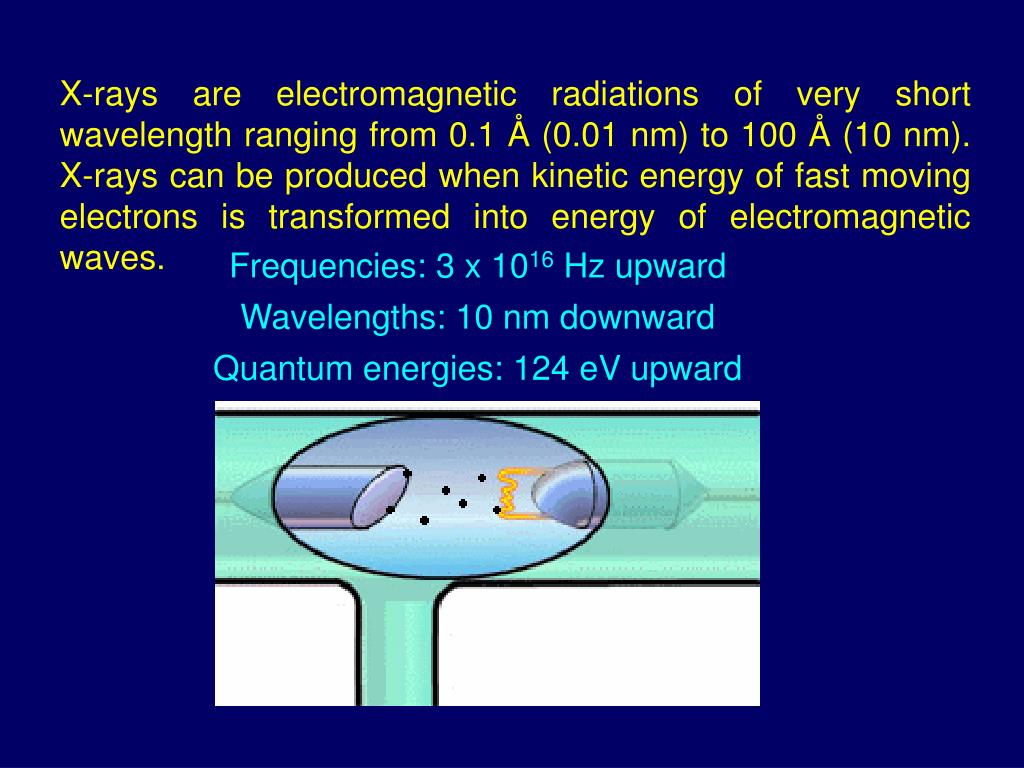 X-rays are electromagnetic radiations of very short wavelength ranging from 0.1 Å (0.01 nm) to 100 Å (10 nm). X-rays can be produced when kinetic energy of fast moving electrons is transformed into energy of electromagnetic waves.

Frequencies: 3 x $10^{16}$ Hz upward

Wavelengths: 10 nm downward

Quantum energies: 124 eV upward